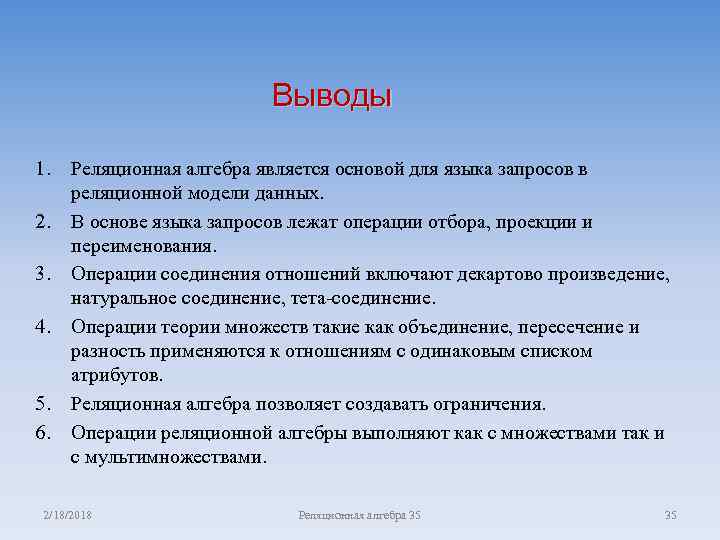 Выводы

1. Реляционная алгебра является основой для языка запросов в реляционной модели данных.
2. В основе языка запросов лежат операции отбора, проекции и переименования.
3. Операции соединения отношений включают декартово произведение, натуральное соединение, тета-соединение.
4. Операции теории множеств такие как объединение, пересечение и разность применяются к отношениям с одинаковым списком атрибутов.
5. Реляционная алгебра позволяет создавать ограничения.
6. Операции реляционной алгебры выполняют как с множествами так и с мультимножествами.

2/18/2018 Реляционная алгебра 35 35